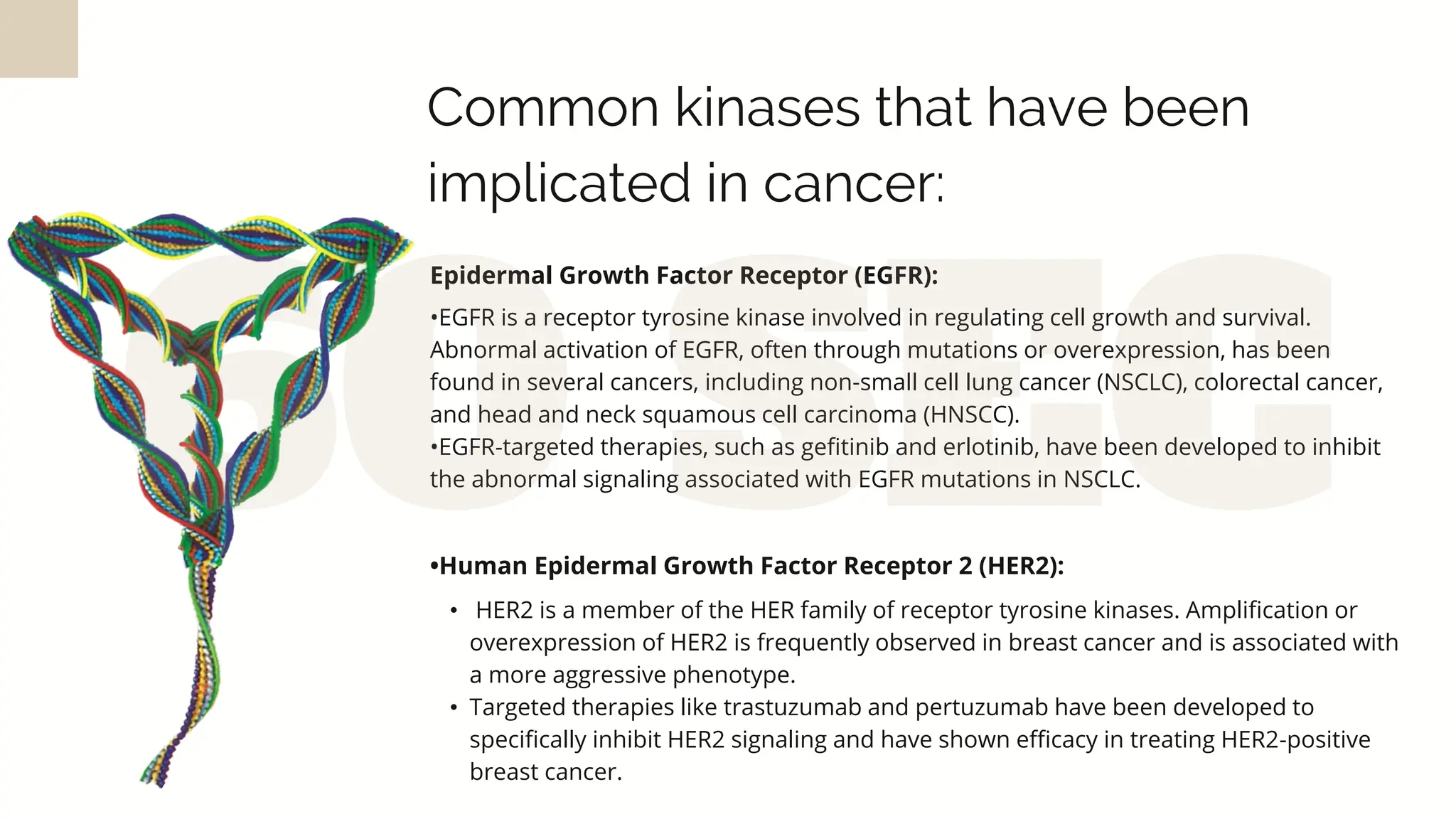 Common kinases that have been implicated in cancer:

Epidermal Growth Factor Receptor (EGFR):

•EGFR is a receptor tyrosine kinase involved in regulating cell growth and survival. Abnormal activation of EGFR, often through mutations or overexpression, has been found in several cancers, including non-small cell lung cancer (NSCLC), colorectal cancer, and head and neck squamous cell carcinoma (HNSCC).
•EGFR-targeted therapies, such as gefitinib and erlotinib, have been developed to inhibit the abnormal signaling associated with EGFR mutations in NSCLC.

•Human Epidermal Growth Factor Receptor 2 (HER2):

• HER2 is a member of the HER family of receptor tyrosine kinases. Amplification or overexpression of HER2 is frequently observed in breast cancer and is associated with a more aggressive phenotype.
• Targeted therapies like trastuzumab and pertuzumab have been developed to specifically inhibit HER2 signaling and have shown efficacy in treating HER2-positive breast cancer.